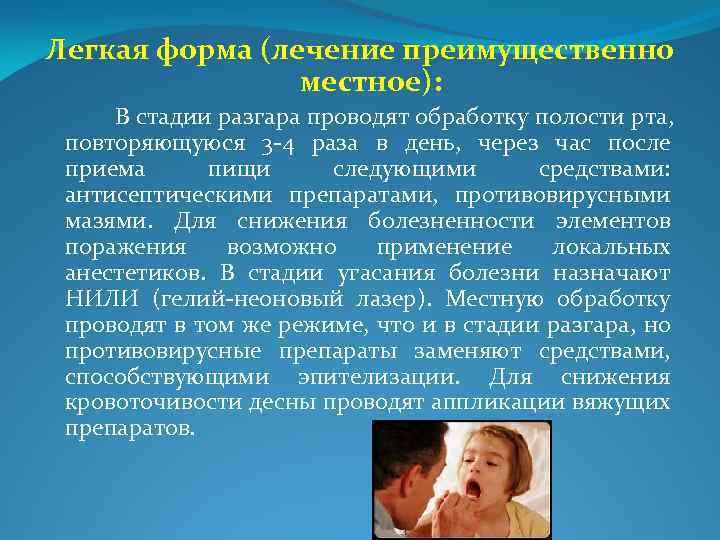 Легкая форма (лечение преимущественно местное):

В стадии разгара проводят обработку полости рта, повторяющуюся 3-4 раза в день, через час после приема пищи следующими средствами: антисептическими препаратами, противовирусными мазями. Для снижения болезненности элементов поражения возможно применение локальных анестетиков. В стадии угасания болезни назначают НИЛИ (гелий-неоновый лазер). Местную обработку проводят в том же режиме, что и в стадии разгара, но противовирусные препараты заменяют средствами, способствующими эпителизации. Для снижения кровоточивости десны проводят аппликации вяжущих препаратов.